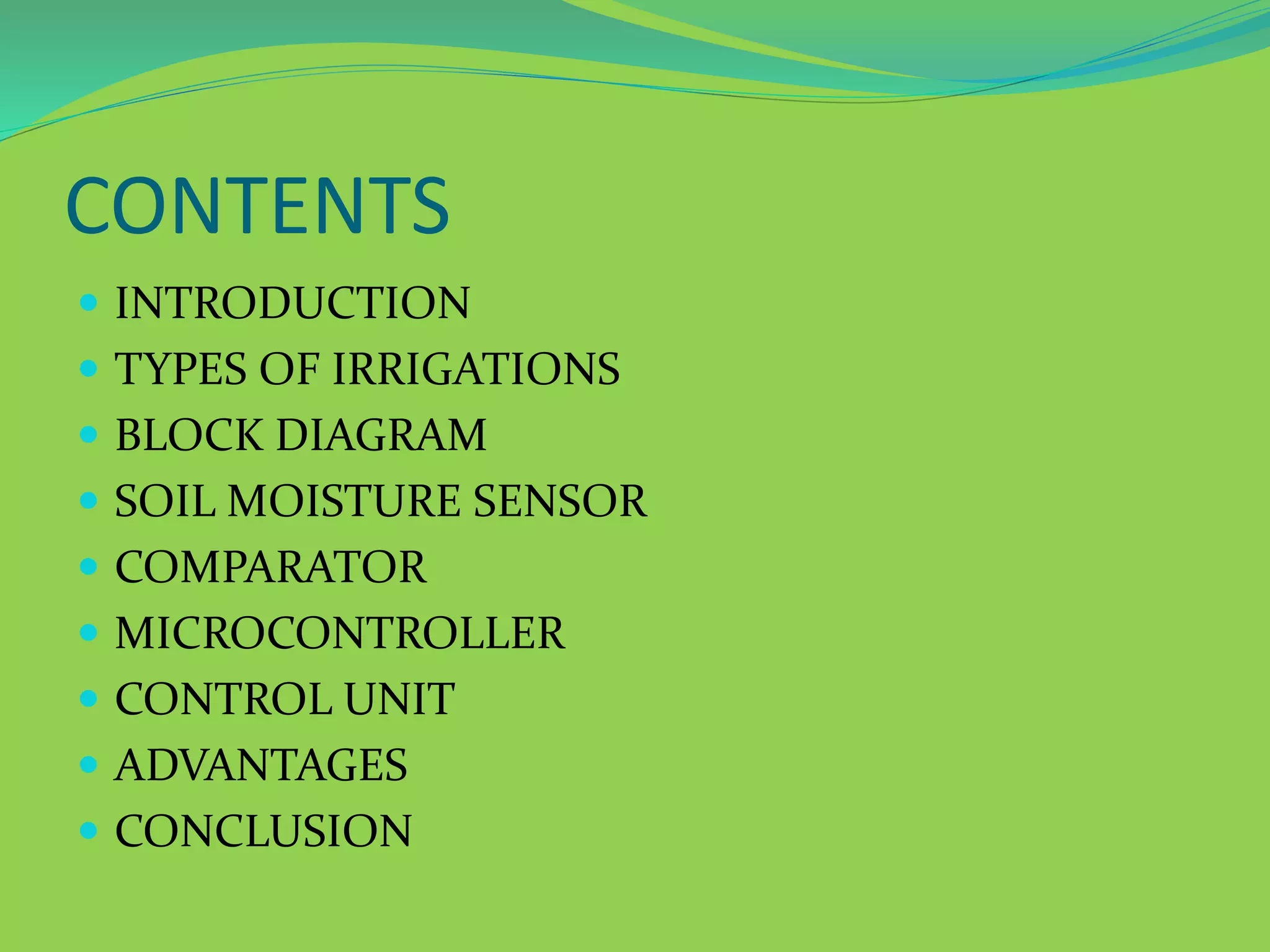 CONTENTS

- INTRODUCTION
- TYPES OF IRRIGATIONS
- BLOCK DIAGRAM
- SOIL MOISTURE SENSOR
- COMPARATOR
- MICROCONTROLLER
- CONTROL UNIT
- ADVANTAGES
- CONCLUSION